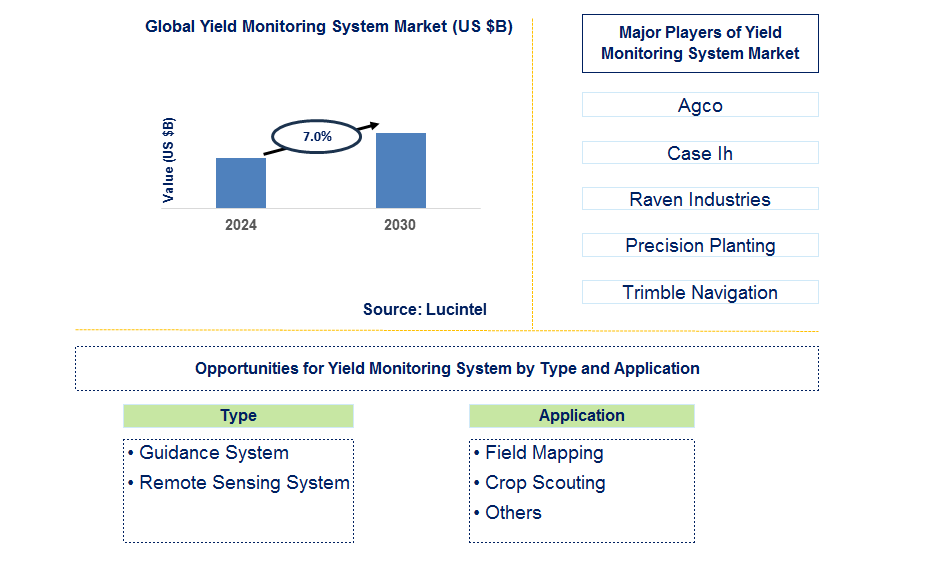 Global Yield Monitoring System Market (US $B)

Value (US $B)

7.0%

2024

2030

Source: Lucintel

Major Players of Yield Monitoring System Market

Agco

Case Ih

Raven Industries

Precision Planting

Trimble Navigation

Opportunities for Yield Monitoring System by Type and Application

Type

• Guidance System
• Remote Sensing System

Application

• Field Mapping
• Crop Scouting
• Others